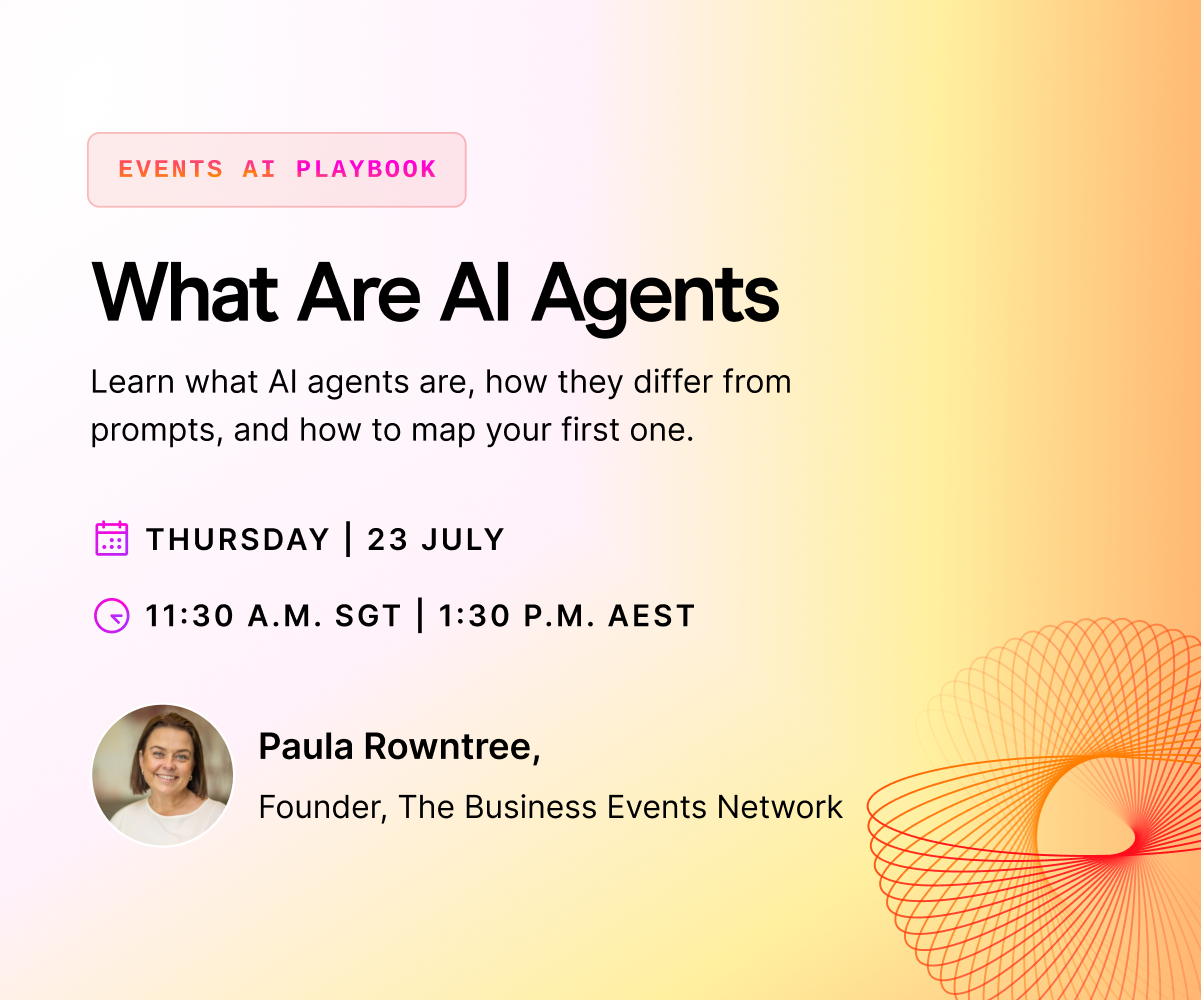 EVENTS AI PLAYBOOK

What Are AI Agents

Learn what AI agents are, how they differ from prompts, and how to map your first one.

THURSDAY | 23 JULY

11:30 A.M. SGT | 1:30 P.M. AEST

Paula Rowntree,

Founder, The Business Events Network